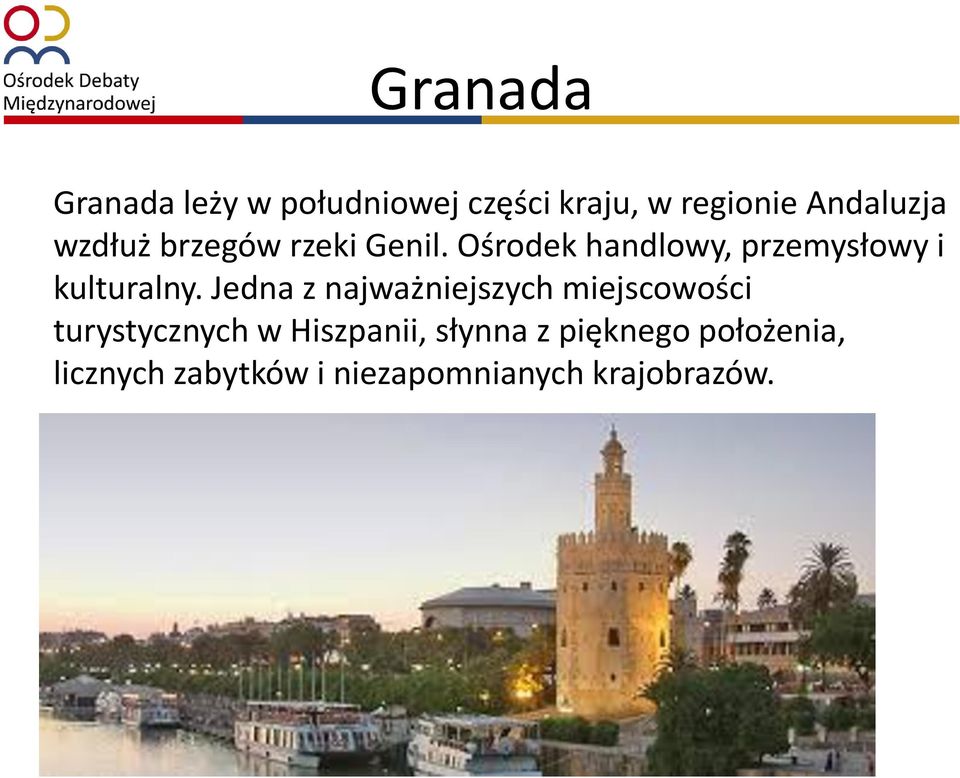 Ośrodek Debaty Międzynarodowej

Granada

Granada leży w południowej części kraju, w regionie Andaluzja wzdłuż brzegów rzeki Genil. Ośrodek handlowy, przemysłowy i kulturalny. Jedna z najważniejszych miejscowości turystycznych w Hiszpanii, słynna z pięknego położenia, licznych zabytków i niezapomnianych krajobrazów.